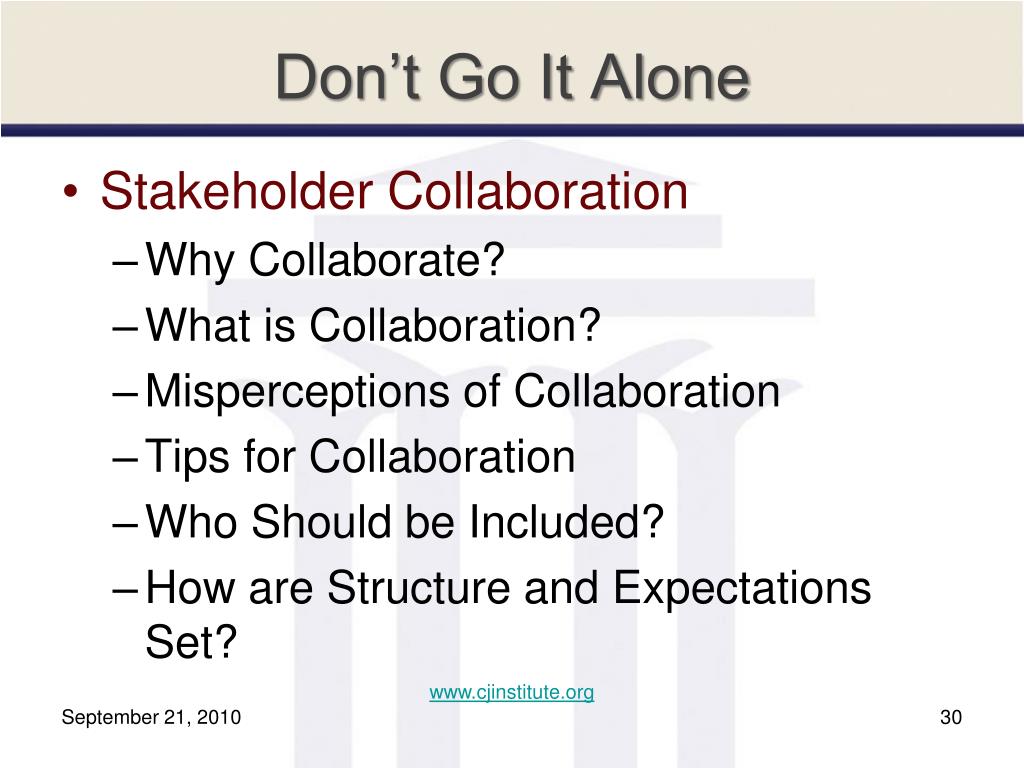 Don’t Go It Alone

• Stakeholder Collaboration
– Why Collaborate?
– What is Collaboration?
– Misperceptions of Collaboration
– Tips for Collaboration
– Who Should be Included?
– How are Structure and Expectations Set?

www.cjinstitute.org

September 21, 2010

30